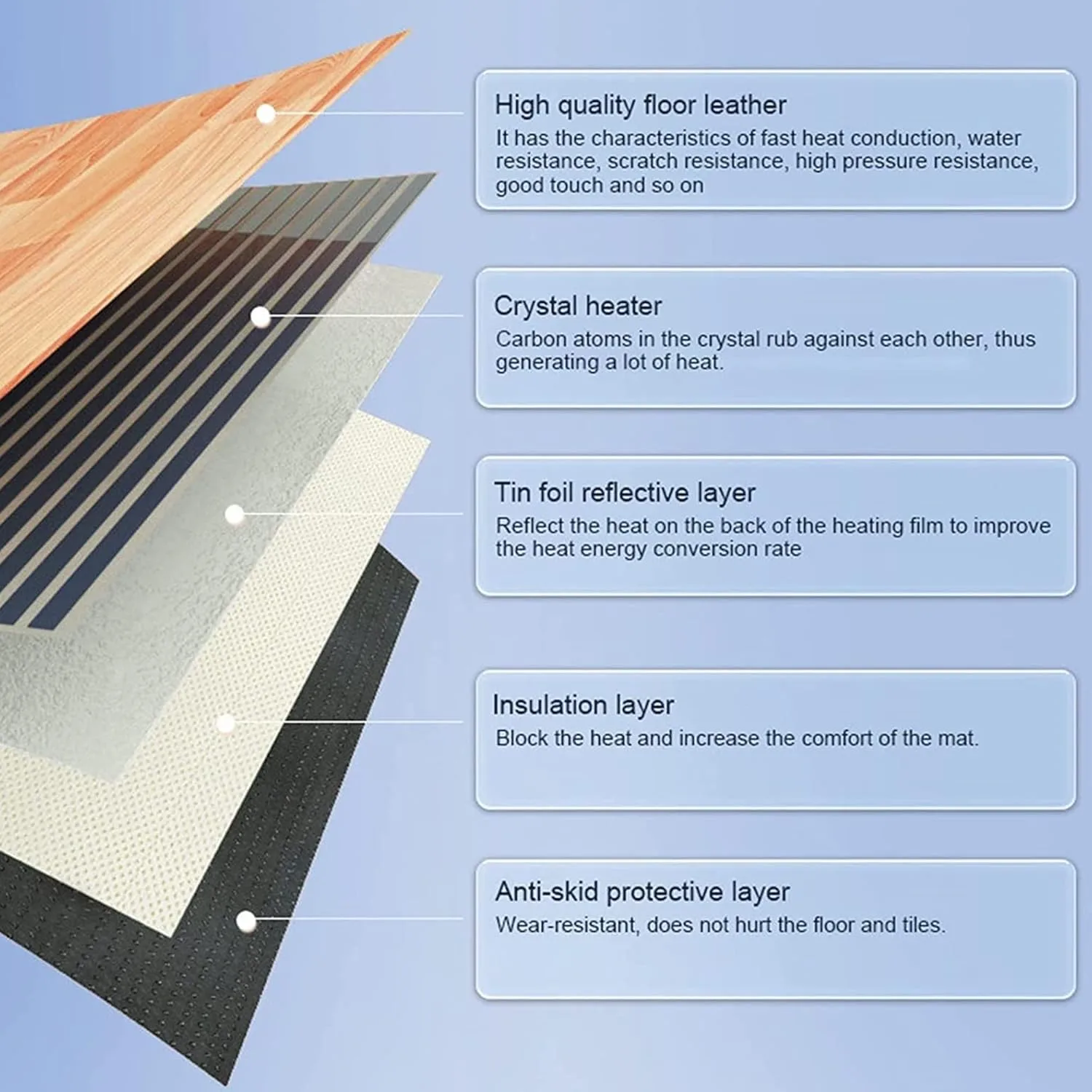 High quality floor leather

It has the characteristics of fast heat conduction, water resistance, scratch resistance, high pressure resistance, good touch and so on

Crystal heater

Carbon atoms in the crystal rub against each other, thus generating a lot of heat.

Tin foil reflective layer

Reflect the heat on the back of the heating film to improve the heat energy conversion rate

Insulation layer

Block the heat and increase the comfort of the mat.

Anti-skid protective layer

Wear-resistant, does not hurt the floor and tiles.